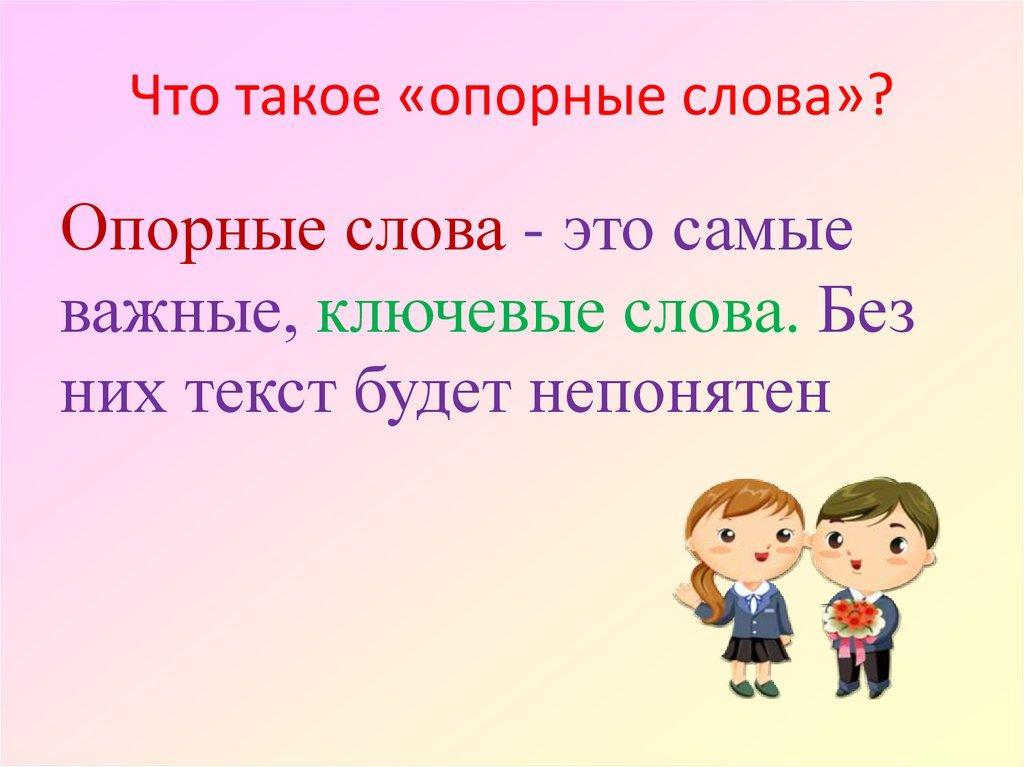 Что такое «опорные слова»?

Опорные слова - это самые важные, ключевые слова. Без них текст будет непонятен